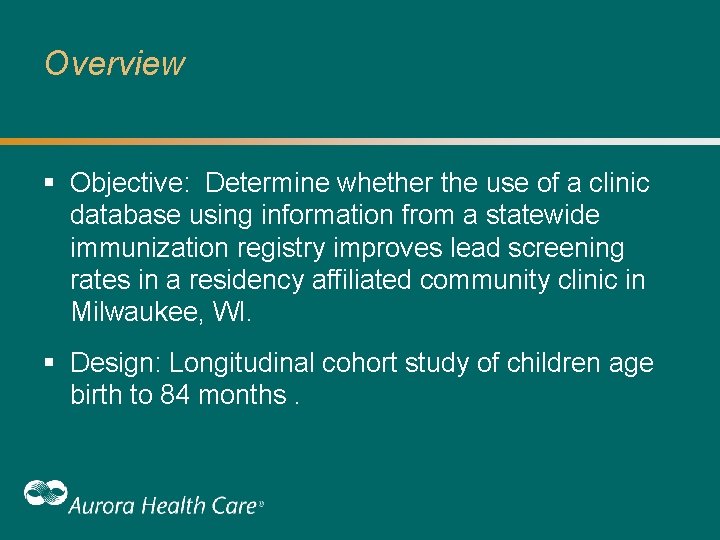 Overview

▪ Objective: Determine whether the use of a clinic database using information from a statewide immunization registry improves lead screening rates in a residency affiliated community clinic in Milwaukee, WI.

▪ Design: Longitudinal cohort study of children age birth to 84 months .

Aurora Health Care®